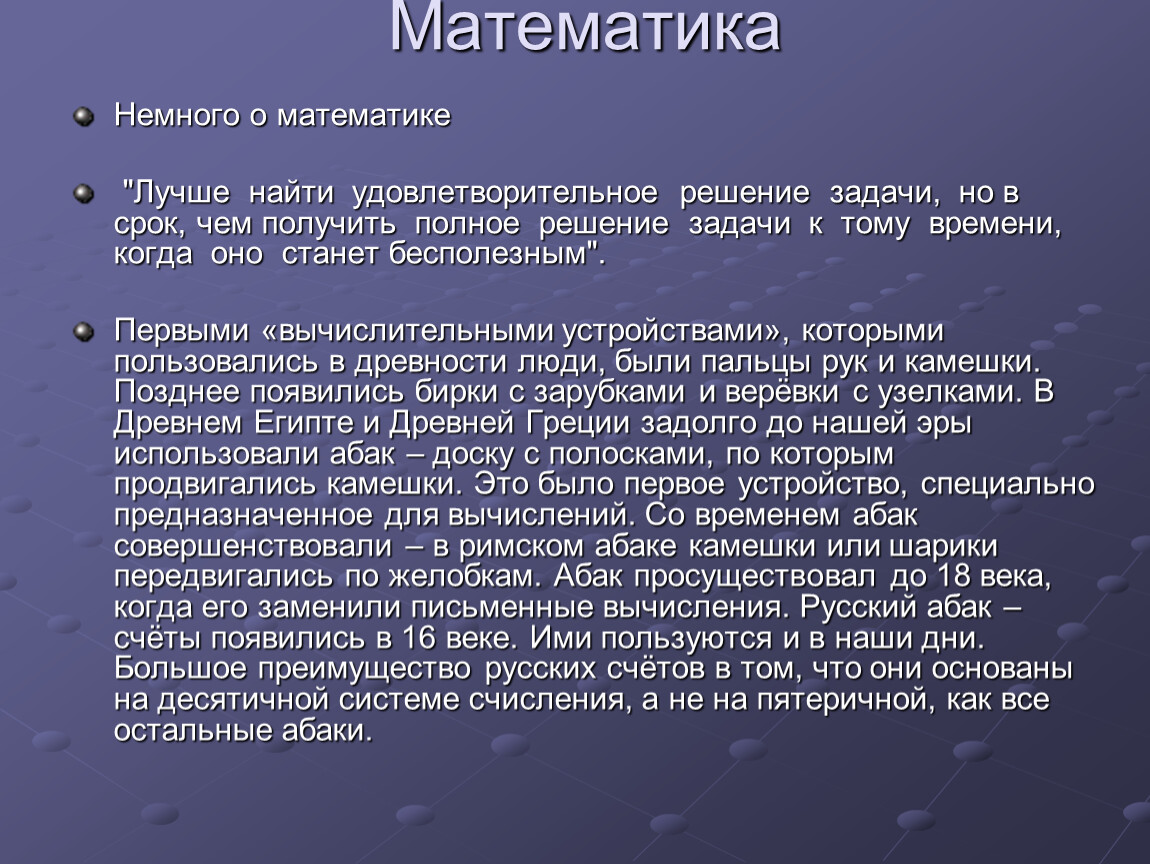 Математика

Немного о математике

"Лучше найти удовлетворительное решение задачи, но в срок, чем получить полное решение задачи к тому времени, когда оно станет бесполезным".

Первыми «вычислительными устройствами», которыми пользовались в древности люди, были пальцы рук и камешки. Позднее появились бирки с зарубками и верёвки с узелками. В Древнем Египте и Древней Греции задолго до нашей эры использовали абак – доску с полосками, по которым продвигались камешки. Это было первое устройство, специально предназначенное для вычислений. Со временем абак совершенствовали – в римском абаке камешки или шарики передвигались по желобкам. Абак просуществовал до 18 века, когда его заменили письменные вычисления. Русский абак – счёты появились в 16 веке. Ими пользуются и в наши дни. Большое преимущество русских счётов в том, что они основаны на десятичной системе счисления, а не на пятеричной, как все остальные абаки.